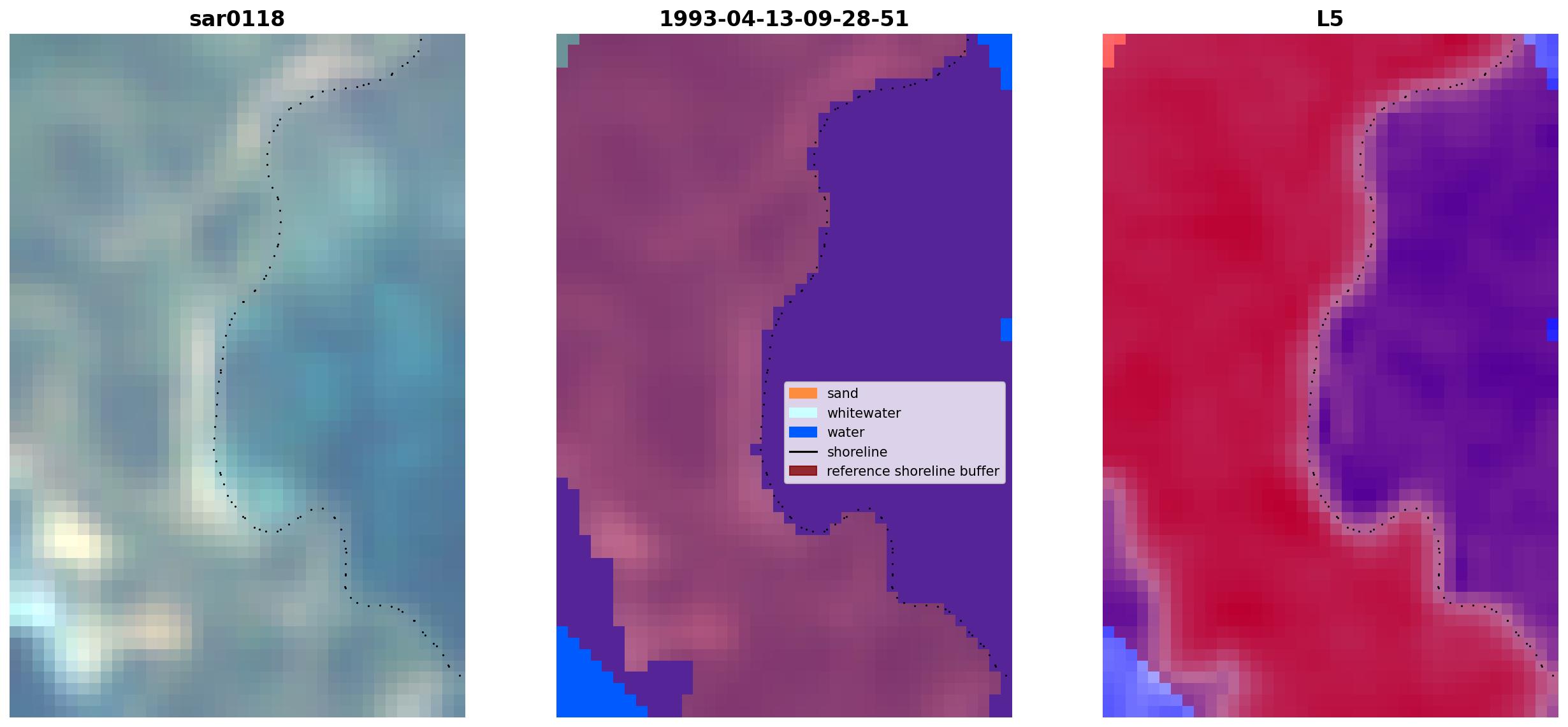 sar0118

1993-04-13-09-28-51

sand
whitewater
water
shoreline
reference shoreline buffer

L5